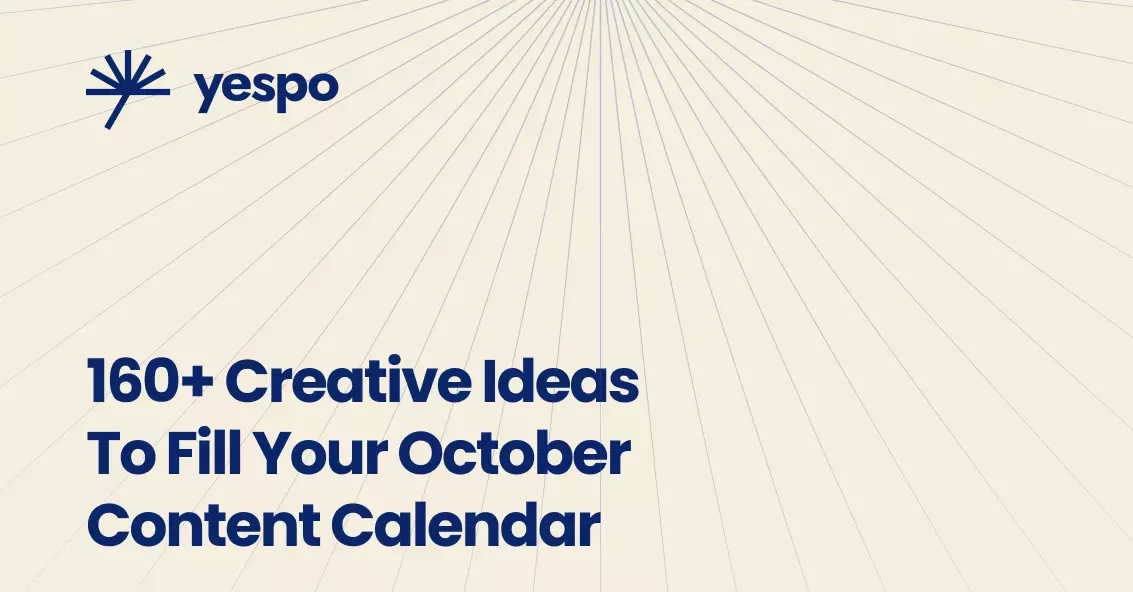 yespo

160+ Creative Ideas To Fill Your October Content Calendar